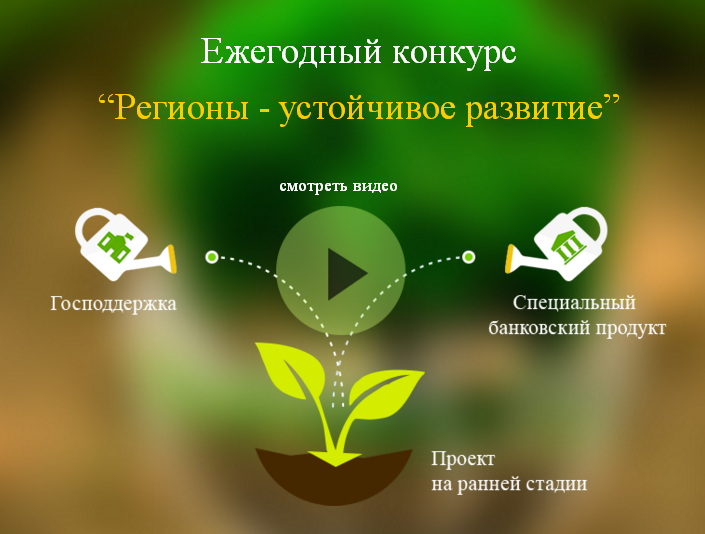 Ежегодный конкурс

“Регионы - устойчивое развитие”

смотреть видео

Господдержка

Специальный банковский продукт

Проект на ранней стадии